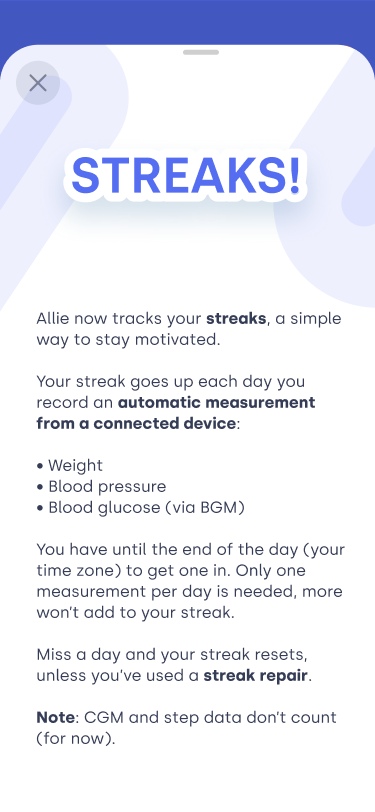 STREAKS!

Allie now tracks your streaks, a simple way to stay motivated.

Your streak goes up each day you record an automatic measurement from a connected device:

• Weight
• Blood pressure
• Blood glucose (via BGM)

You have until the end of the day (your time zone) to get one in. Only one measurement per day is needed, more won't add to your streak.

Miss a day and your streak resets, unless you've used a streak repair.

Note: CGM and step data don't count (for now).